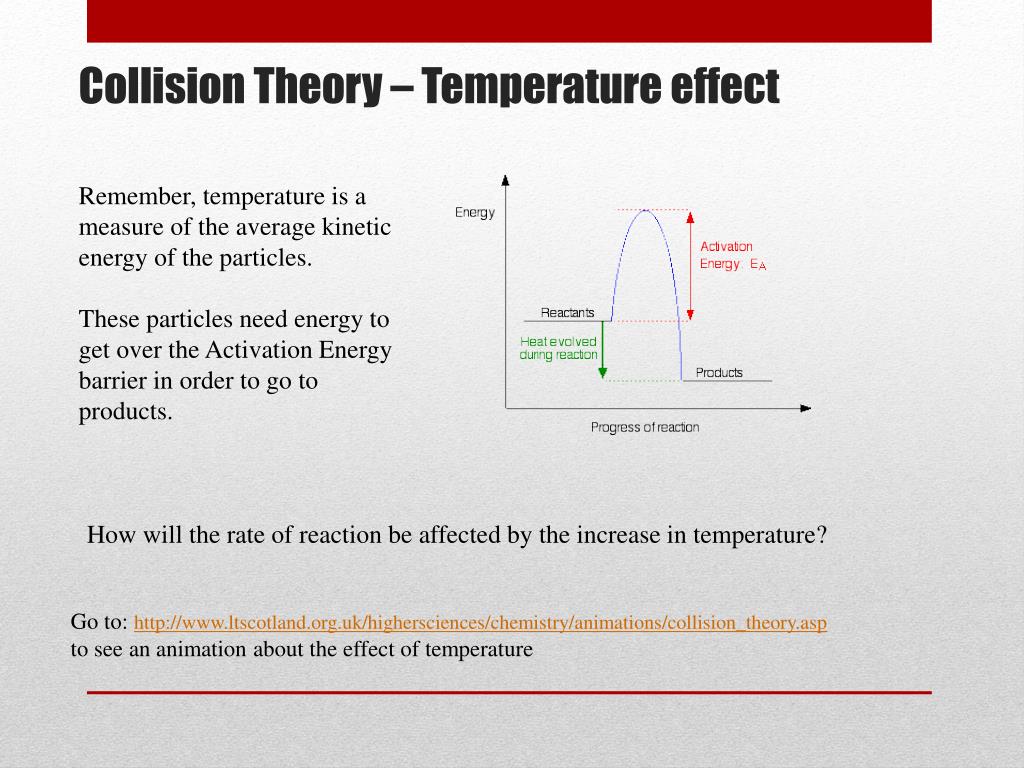 Collision Theory – Temperature effect

Remember, temperature is a measure of the average kinetic energy of the particles.

These particles need energy to get over the Activation Energy barrier in order to go to products.

Energy

Activation Energy $E_A$

Reactants

Heat evolved during reaction

Products

Progress of reaction

How will the rate of reaction be affected by the increase in temperature?

Go to: http://www.ltscotland.org.uk/highersciences/chemistry/animations/collision_theory.asp to see an animation about the effect of temperature